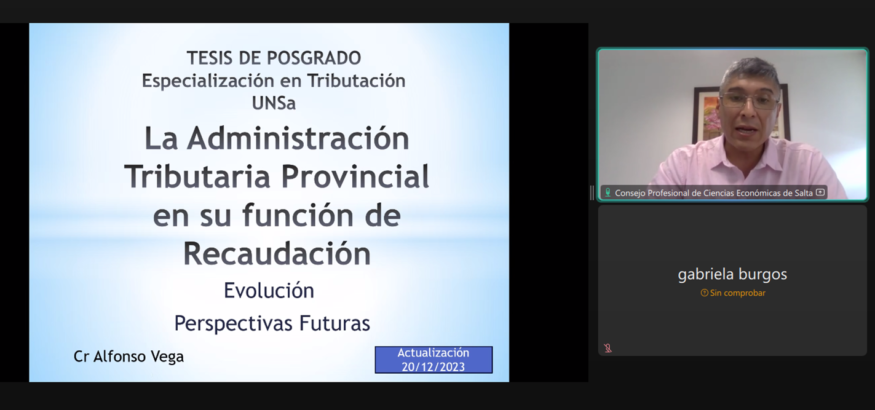 TESIS DE POSGRADO
Especialización en Tributación
UNSa

La Administración Tributaria Provincial en su función de Recaudación

Evolución

Perspectivas Futuras

Cr Alfonso Vega

Actualización
20/12/2023

Consejo Profesional de Ciencias Económicas de Salta

gabriela burgos

Sin comprobar